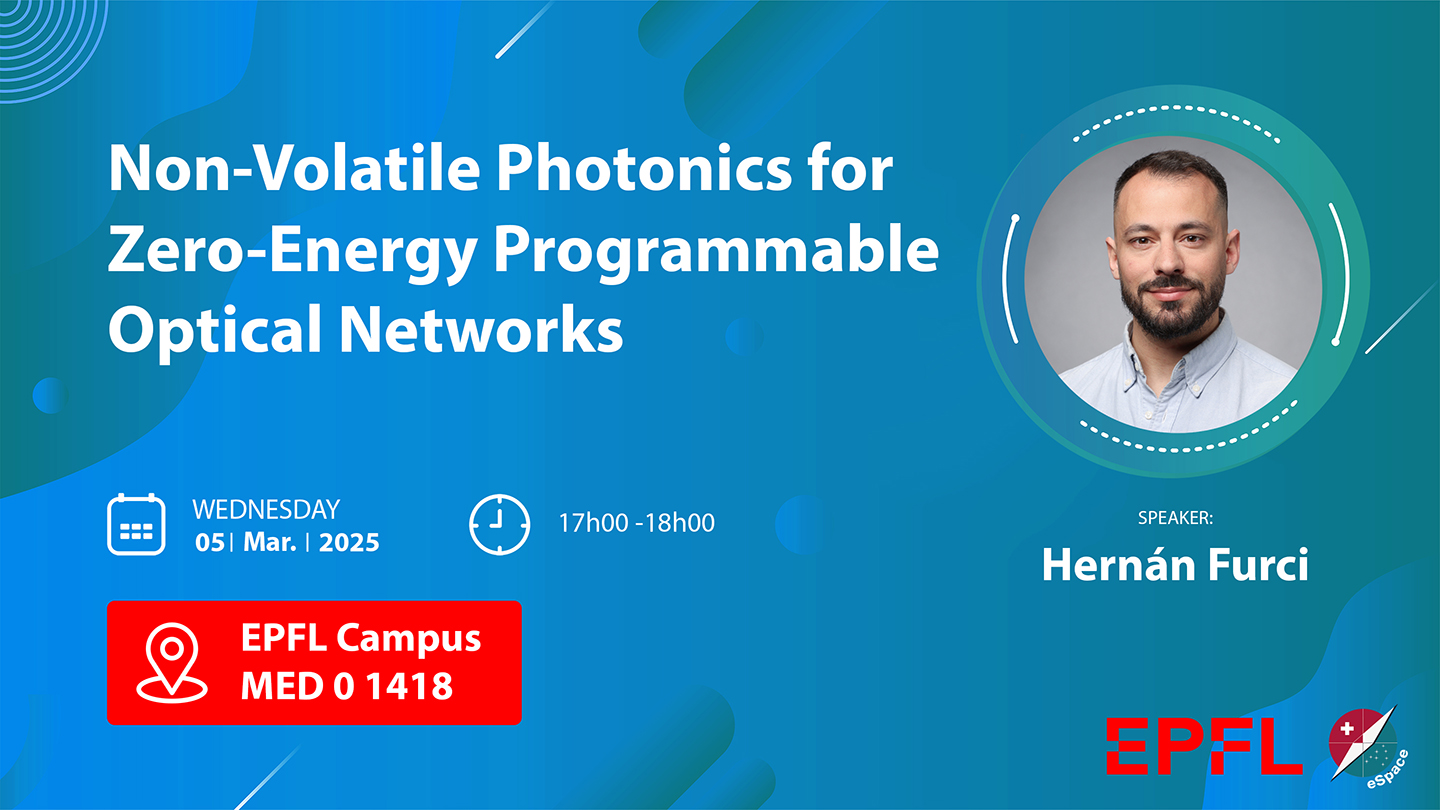 Non-Volatile Photonics for Zero-Energy Programmable Optical Networks

WEDNESDAY
05 | Mar. | 2025

17h00 -18h00

EPFL Campus
MED 0 1418

SPEAKER:
Hernán Furci

EPFL

eSpace